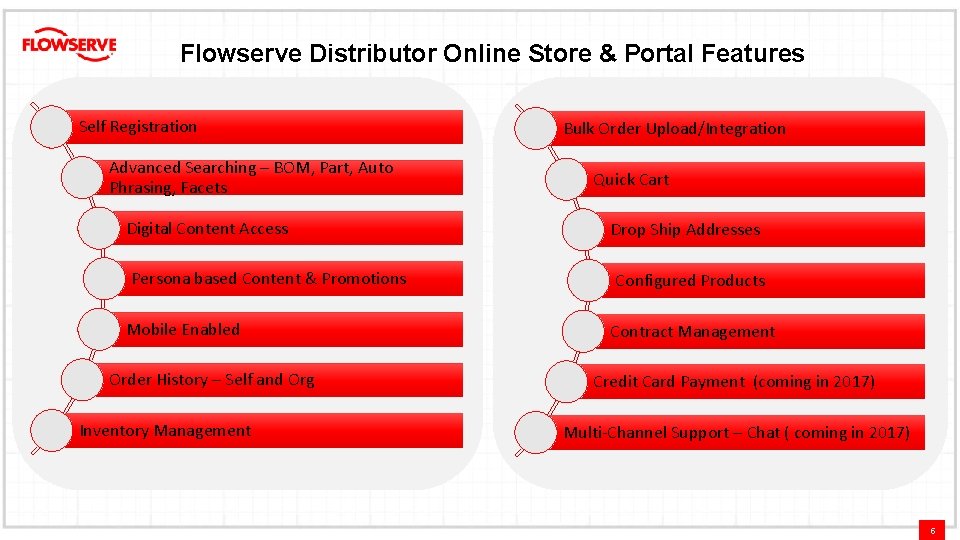 FLOWSERVE

Flowserve Distributor Online Store & Portal Features

Self Registration

Advanced Searching – BOM, Part, Auto Phrasing, Facets

Digital Content Access

Persona based Content & Promotions

Mobile Enabled

Order History – Self and Org

Inventory Management

Bulk Order Upload/Integration

Quick Cart

Drop Ship Addresses

Configured Products

Contract Management

Credit Card Payment (coming in 2017)

Multi-Channel Support – Chat ( coming in 2017)

6